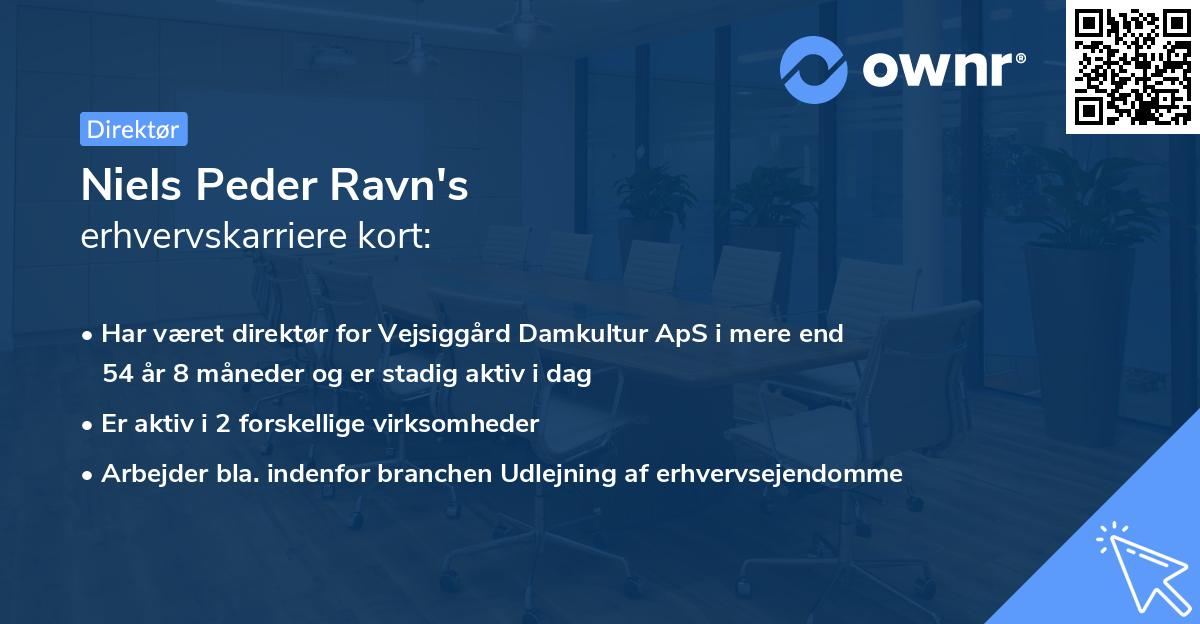 ownr®

Direktør

Niels Peder Ravn's
erhvervskarriere kort:

• Har været direktør for Vejsiggård Damkultur ApS i mere end 54 år 8 måneder og er stadig aktiv i dag
• Er aktiv i 2 forskellige virksomheder
• Arbejder bla. indenfor branchen Udlejning af erhvervsejendomme